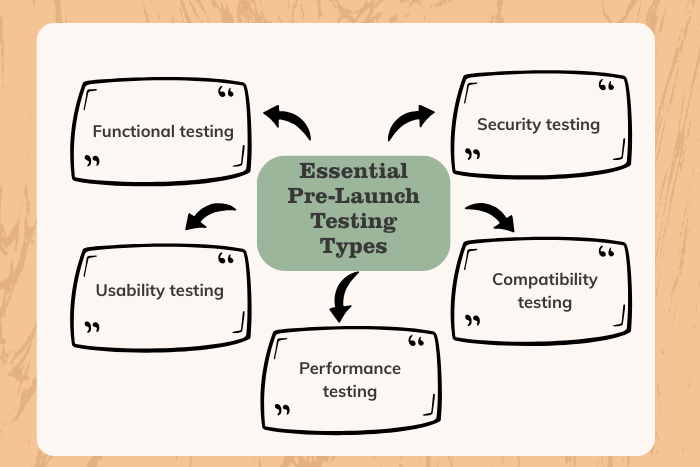 Essential Pre-Launch Testing Types

Functional testing

Security testing

Usability testing

Compatibility testing

Performance testing